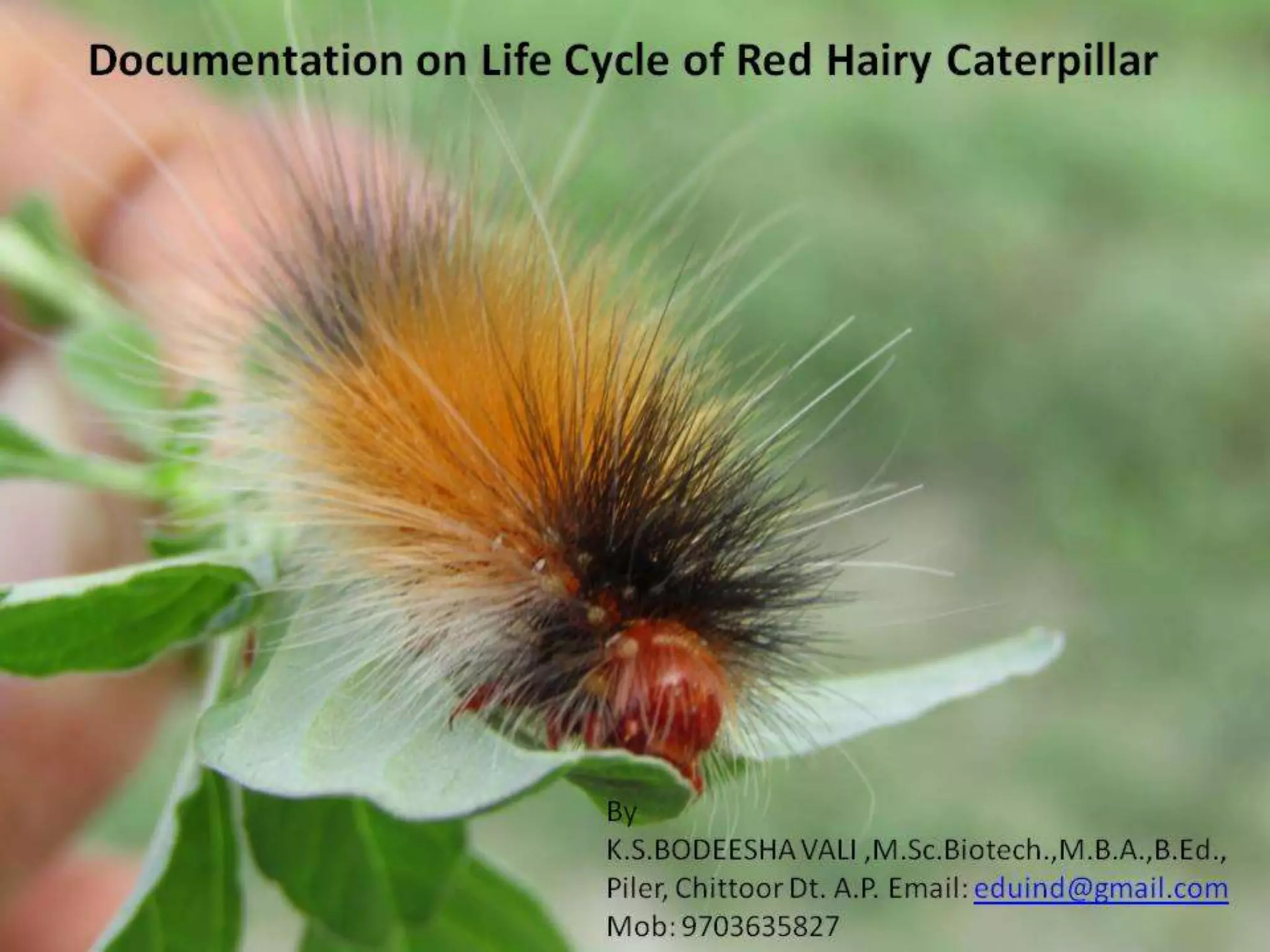 Documentation on Life Cycle of Red Hairy Caterpillar

By
K.S.BODEESHA VALI ,M.Sc.Biotech.,M.B.A.,B.Ed.,
Piler, Chittoor Dt. A.P. Email: eduind@gmail.com
Mob: 9703635827